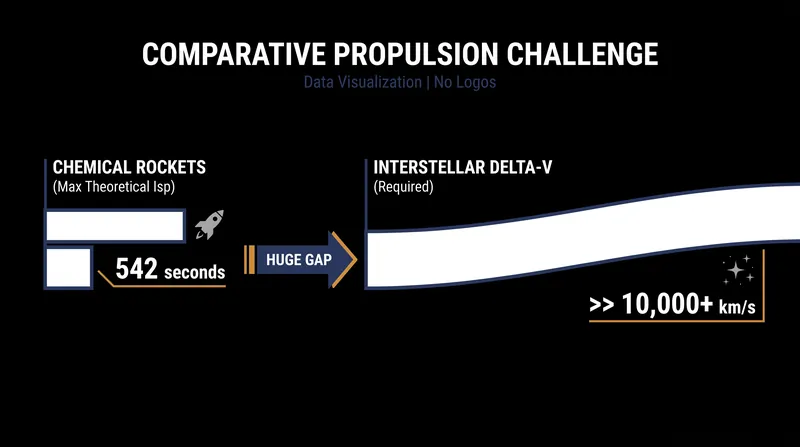 COMPARATIVE PROPULSION CHALLENGE
Data Visualization | No Logos

CHEMICAL ROCKETS
(Max Theoretical Isp)

542 seconds

HUGE GAP

INTERSTELLAR DELTA-V
(Required)

>> 10,000+ km/s